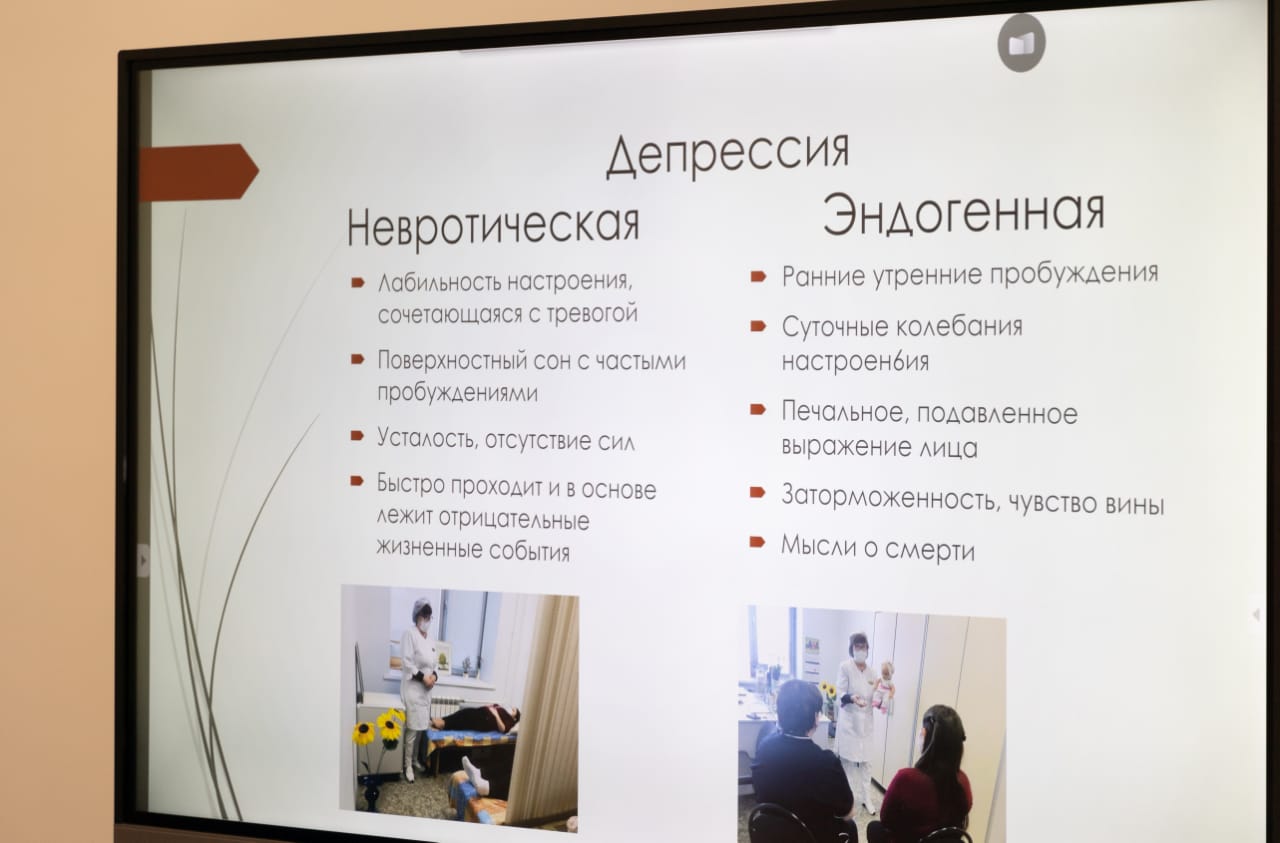 Депрессия

Невротическая

Лабильность настроения, сочетающаяся с тревогой

Поверхностный сон с частыми пробуждениями

Усталость, отсутствие сил

Быстро проходит и в основе лежит отрицательные жизненные события

Эндогенная

Ранние утренние пробуждения

Суточные колебания настроен6ия

Печальное, подавленное выражение лица

Заторможенность, чувство вины

Мысли о смерти